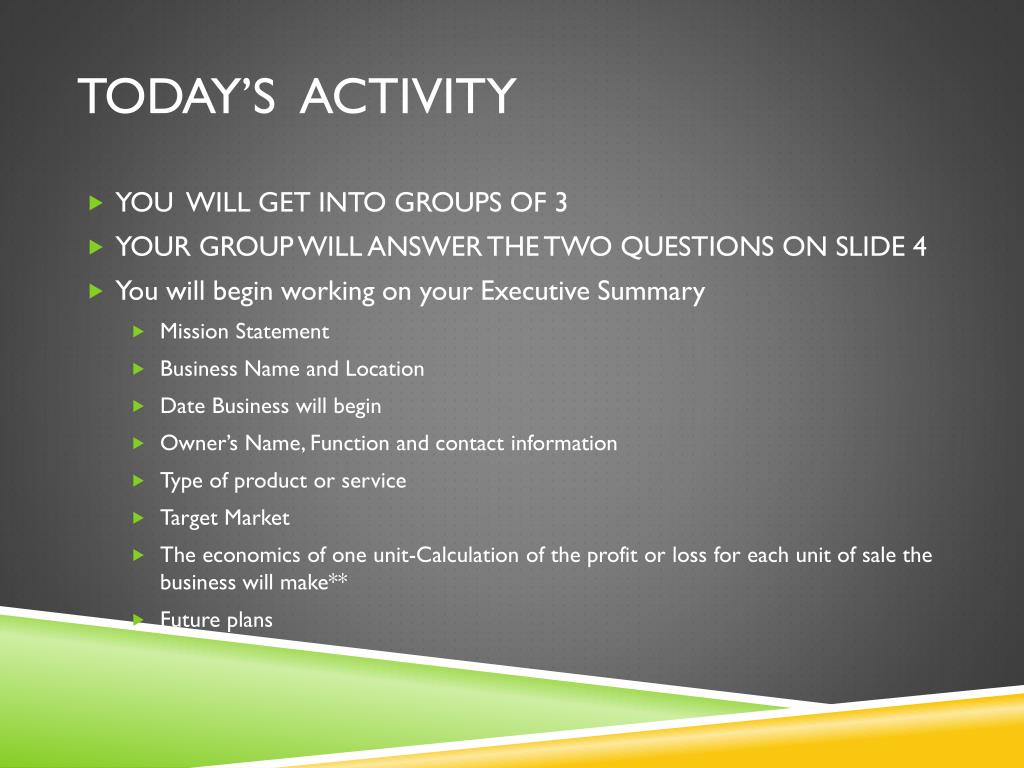 TODAY'S ACTIVITY

YOU WILL GET INTO GROUPS OF 3

YOUR GROUP WILL ANSWER THE TWO QUESTIONS ON SLIDE 4

You will begin working on your Executive Summary

Mission Statement

Business Name and Location

Date Business will begin

Owner's Name, Function and contact information

Type of product or service

Target Market

The economics of one unit-Calculation of the profit or loss for each unit of sale the business will make**

Future plans